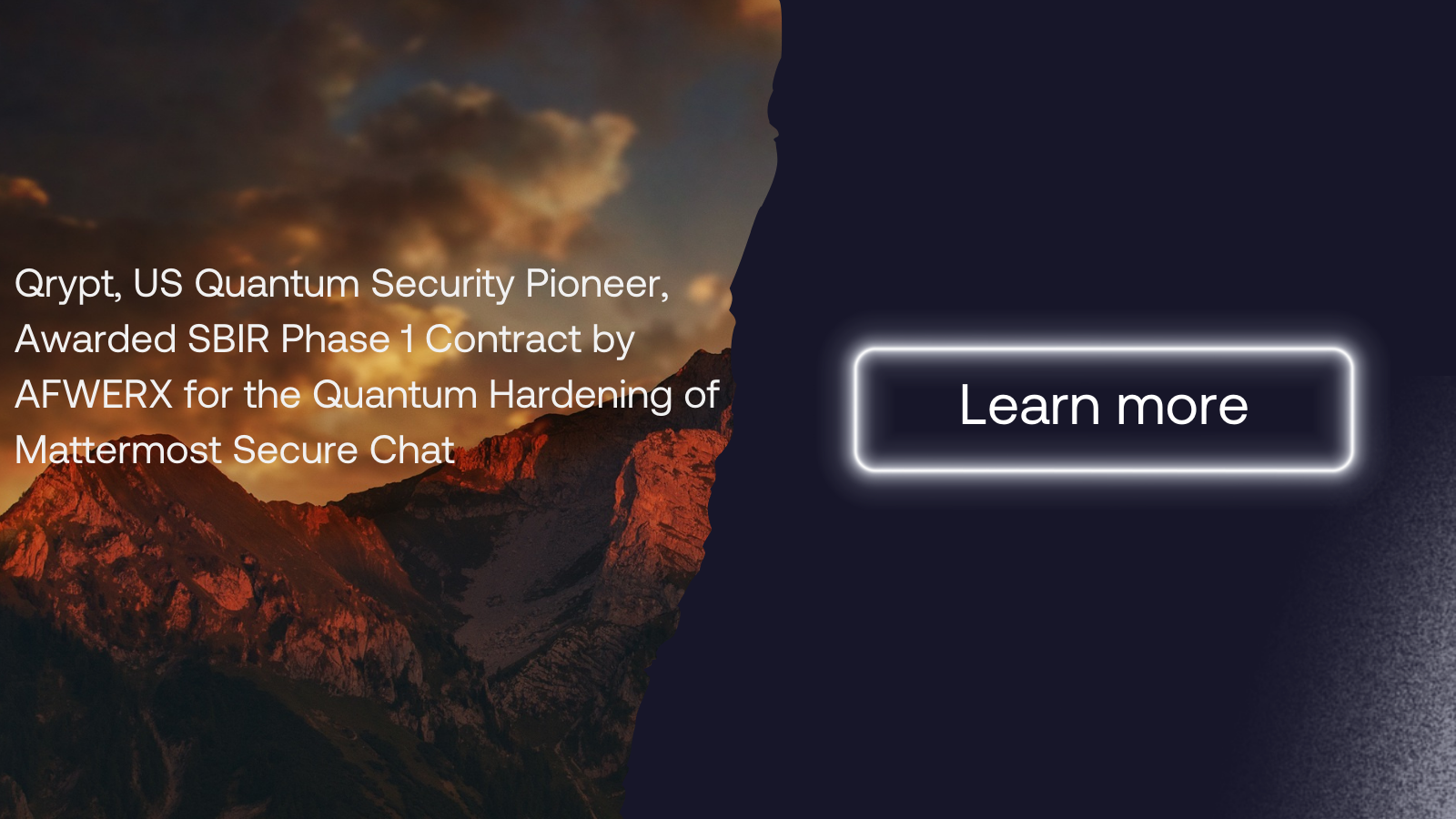 Qrypt, US Quantum Security Pioneer, Awarded SBIR Phase 1 Contract by AFWERX for the Quantum Hardening of Mattermost Secure Chat

Learn more